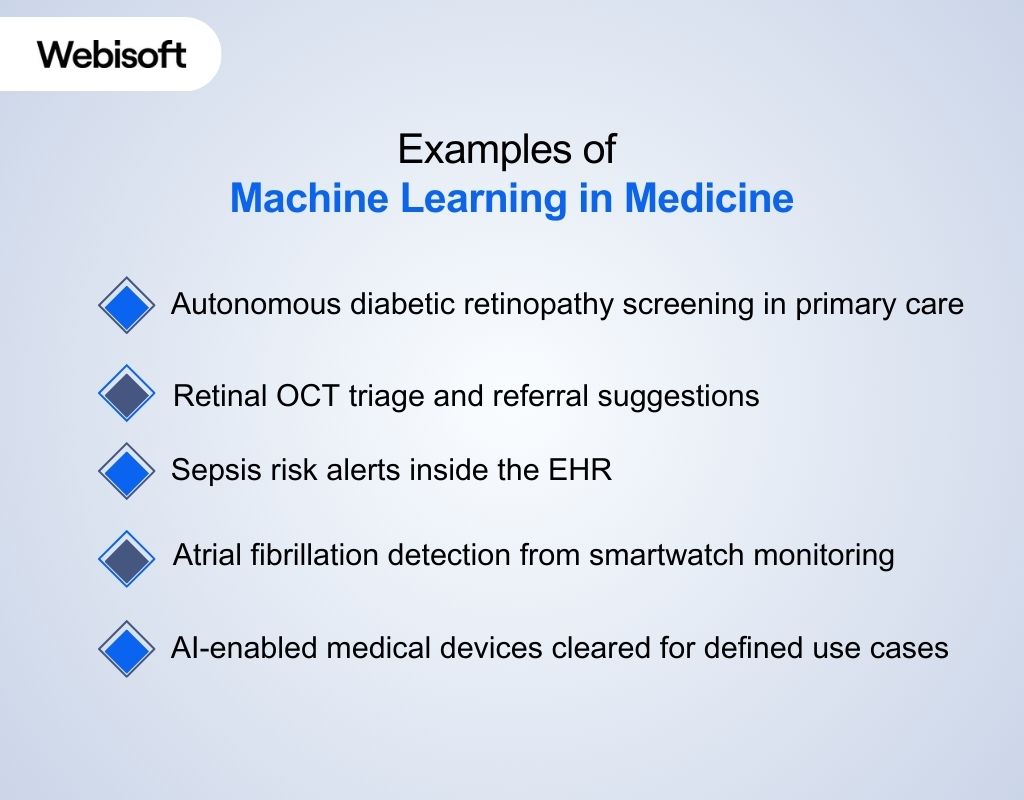 Webisoft

Examples of
Machine Learning in Medicine

Autonomous diabetic retinopathy screening in primary care

Retinal OCT triage and referral suggestions

Sepsis risk alerts inside the EHR

Atrial fibrillation detection from smartwatch monitoring

AI-enabled medical devices cleared for defined use cases